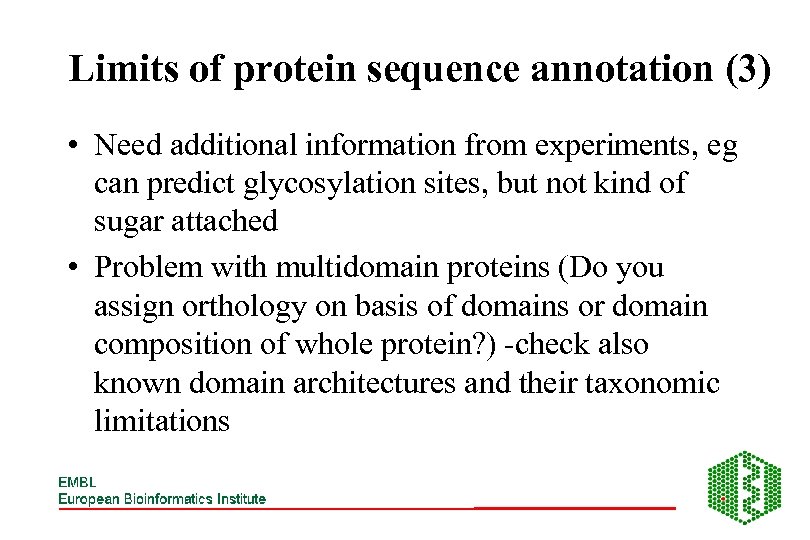 Limits of protein sequence annotation (3)

• Need additional information from experiments, eg can predict glycosylation sites, but not kind of sugar attached

• Problem with multidomain proteins (Do you assign orthology on basis of domains or domain composition of whole protein?) -check also known domain architectures and their taxonomic limitations

EMBL
European Bioinformatics Institute